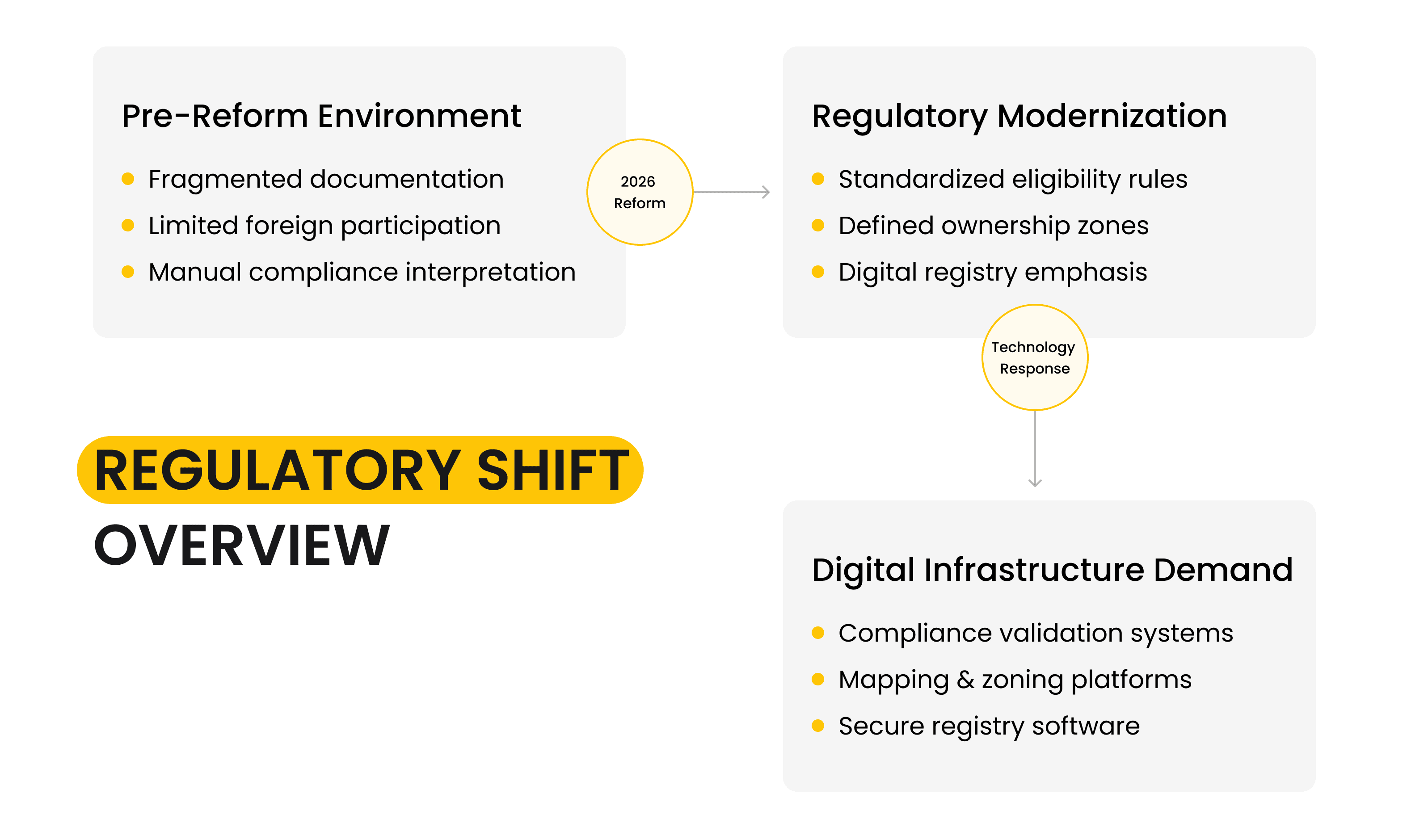 Pre-Reform Environment

- Fragmented documentation
- Limited foreign participation
- Manual compliance interpretation

2026 Reform

Regulatory Modernization

- Standardized eligibility rules
- Defined ownership zones
- Digital registry emphasis

Technology Response

REGULATORY SHIFT OVERVIEW

Digital Infrastructure Demand

- Compliance validation systems
- Mapping & zoning platforms
- Secure registry software